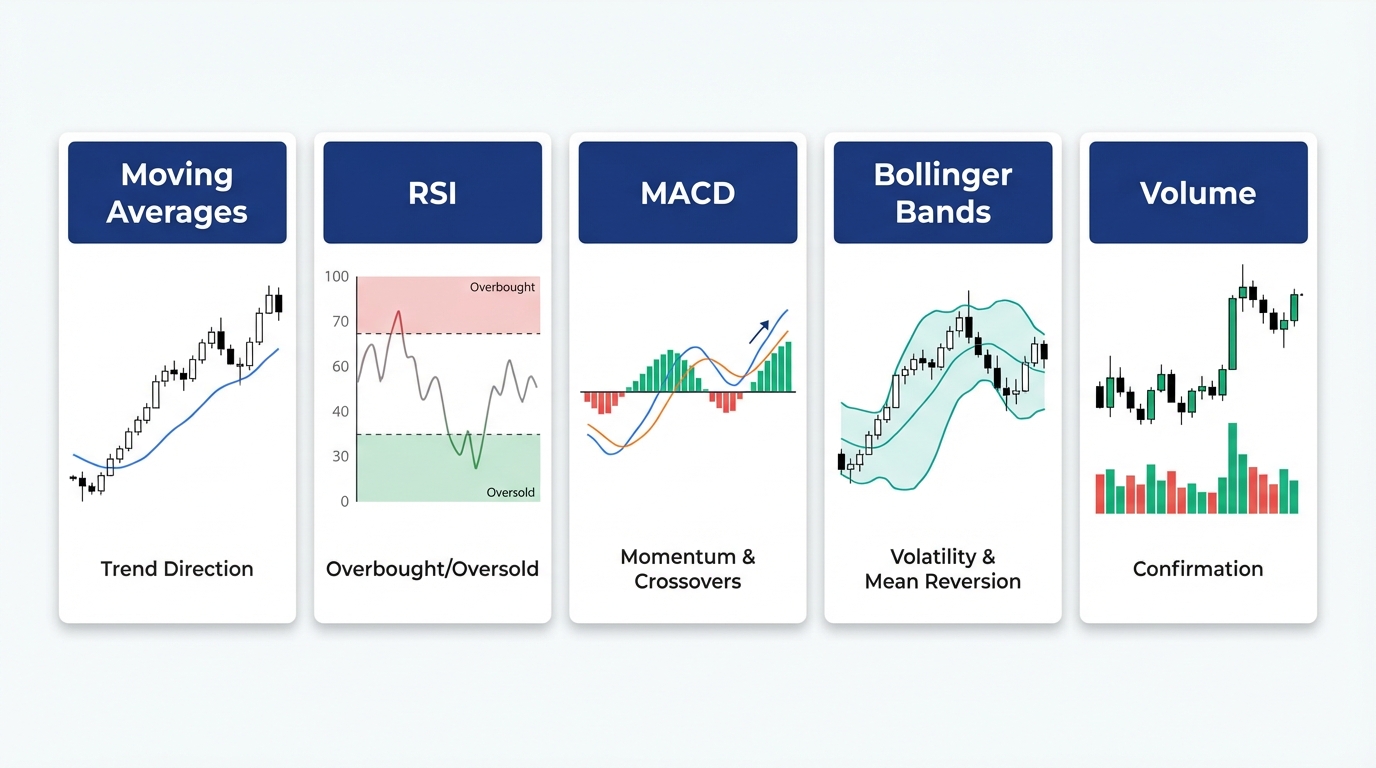 Moving Averages

Trend Direction

RSI

100
70
60
40
30
0

Overbought

Oversold

Overbought/Oversold

MACD

Momentum & Crossovers

Bollinger Bands

Volatility & Mean Reversion

Volume

Confirmation